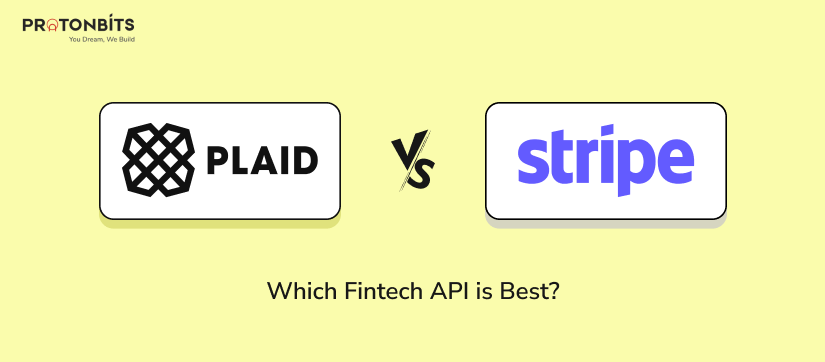 PROTONBITS
You Dream, We Build

PLAID

VS

stripe

Which Fintech API is Best?